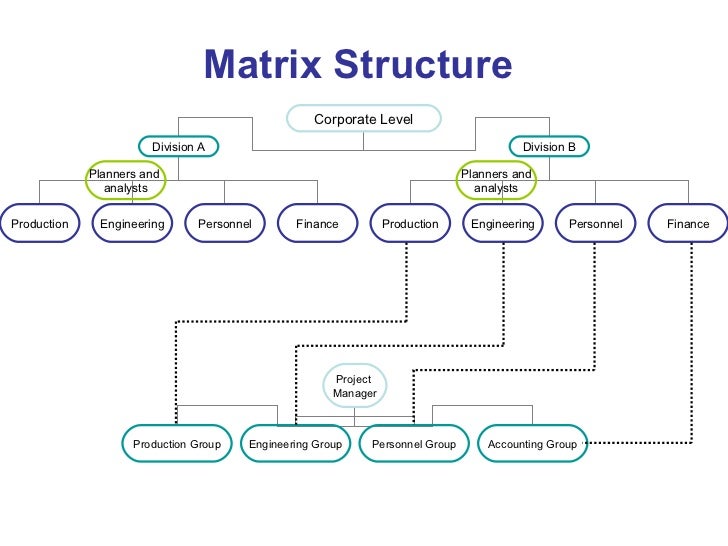 Matrix Structure

Corporate Level

Division A

Division B

Planners and analysts

Planners and analysts

Production

Engineering

Personnel

Finance

Production

Engineering

Personnel

Finance

Project Manager

Production Group

Engineering Group

Personnel Group

Accounting Group